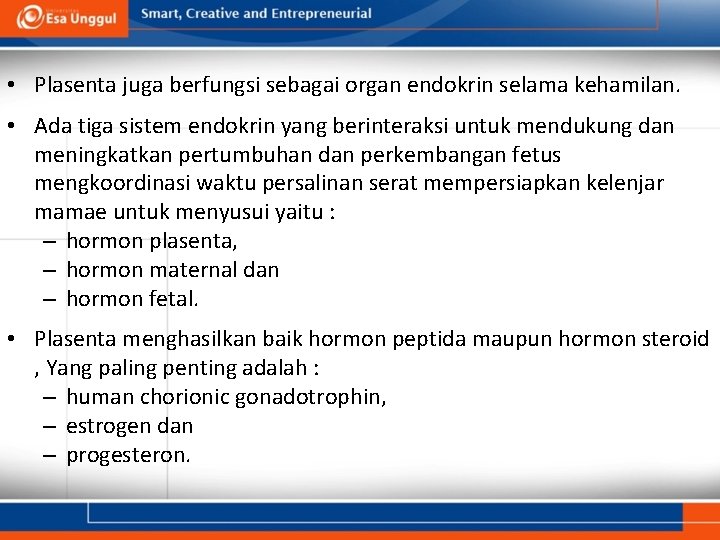 Esa Unggul

Smart, Creative and Entrepreneurial

• Plasenta juga berfungsi sebagai organ endokrin selama kehamilan.

• Ada tiga sistem endokrin yang berinteraksi untuk mendukung dan meningkatkan pertumbuhan dan perkembangan fetus mengkoordinasi waktu persalinan serat mempersiapkan kelenjar mamae untuk menyusui yaitu :
– hormon plasenta,
– hormon maternal dan
– hormon fetal.

• Plasenta menghasilkan baik hormon peptida maupun hormon steroid , Yang paling penting adalah :
– human chorionic gonadotrophin,
– estrogen dan
– progesteron.